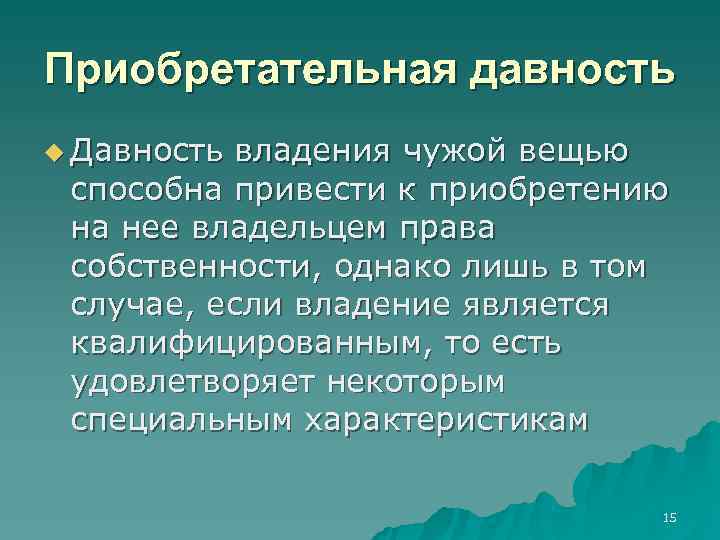 Приобретательная давность

Давность владения чужой вещью способна привести к приобретению на нее владельцем права собственности, однако лишь в том случае, если владение является квалифицированным, то есть удовлетворяет некоторым специальным характеристикам

15